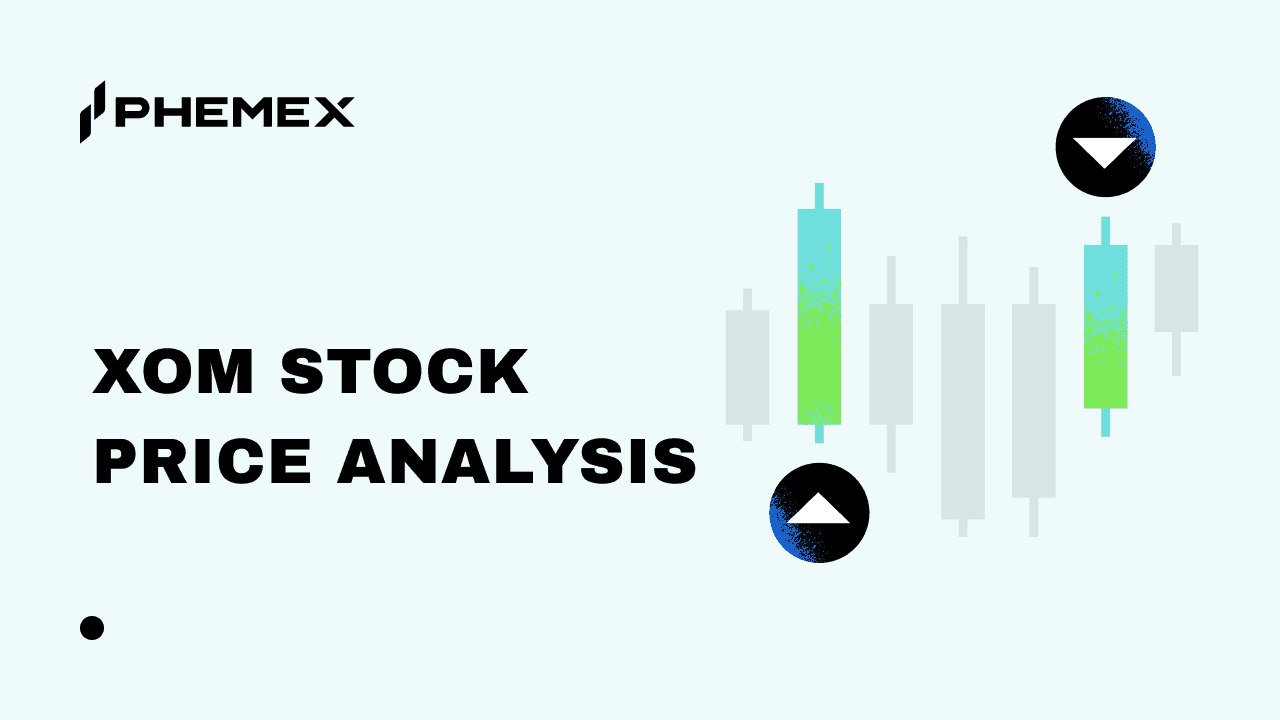 PHEMEX

XOM STOCK PRICE ANALYSIS